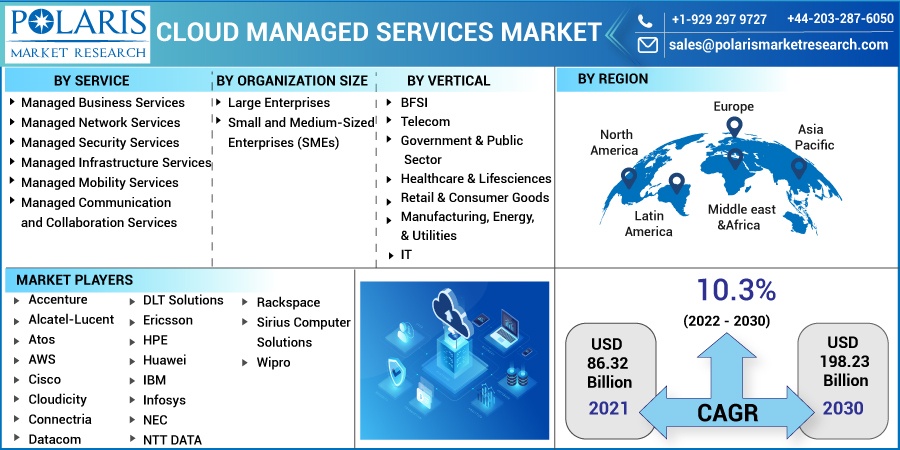 POLARIS
MARKET RESEARCH

CLOUD MANAGED SERVICES MARKET

+1-929 297 9727   +44-203-287-6050
sales@polarismarketresearch.com

BY SERVICE
Managed Business Services
Managed Network Services
Managed Security Services
Managed Infrastructure Services
Managed Mobility Services
Managed Communication and Collaboration Services

BY ORGANIZATION SIZE
Large Enterprises
Small and Medium-Sized Enterprises (SMEs)

BY VERTICAL
BFSI
Telecom
Government & Public Sector
Healthcare & Lifesciences
Retail & Consumer Goods
Manufacturing, Energy, & Utilities
IT

BY REGION
North America
Europe
Asia Pacific
Latin America
Middle east &Africa

MARKET PLAYERS
Accenture
Alcatel-Lucent
Atos
AWS
Cisco
Cloudicity
Connectria
Datacom
DLT Solutions
Ericsson
HPE
Huawei
IBM
Infosys
NEC
NTT DATA
Rackspace
Sirius Computer Solutions
Wipro

10.3%
(2022 - 2030)
USD 86.32 Billion
2021
CAGR
USD 198.23 Billion
2030